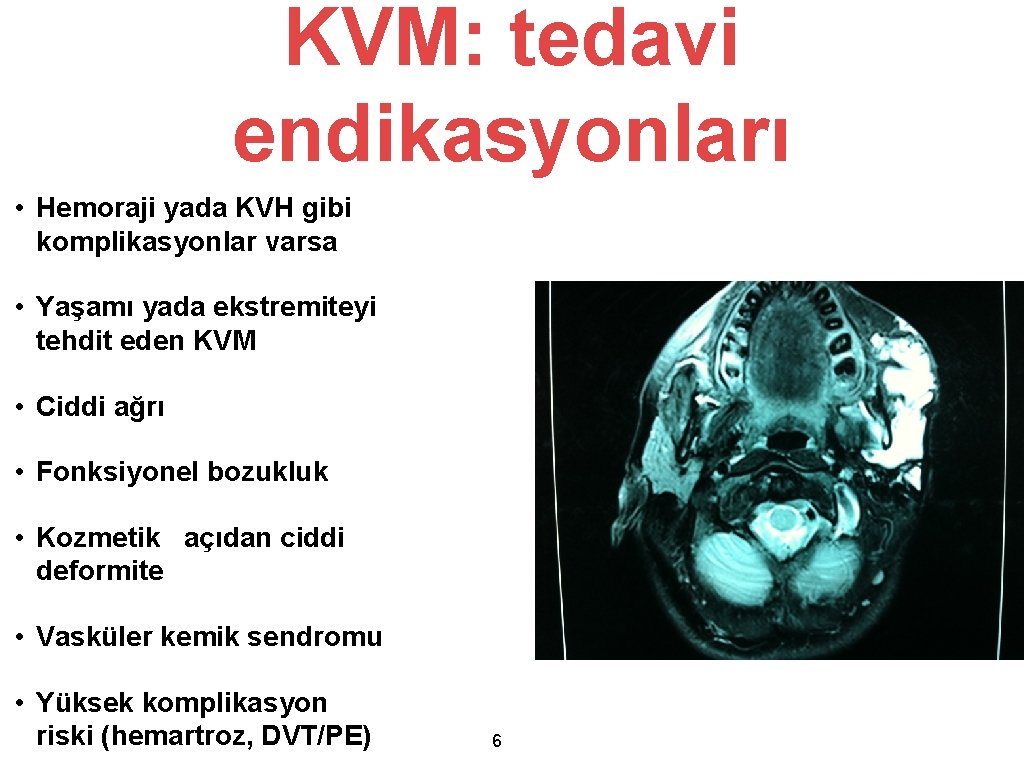 KVM: tedavi endikasyonları

• Hemoraji yada KVH gibi komplikasyonlar varsa

• Yaşamı yada ekstremiteyi tehdit eden KVM

• Ciddi ağrı

• Fonksiyonel bozukluk

• Kozmetik açıdan ciddi deformite

• Vasküler kemik sendromu

• Yüksek komplikasyon riski (hemartroz, DVT/PE)

6